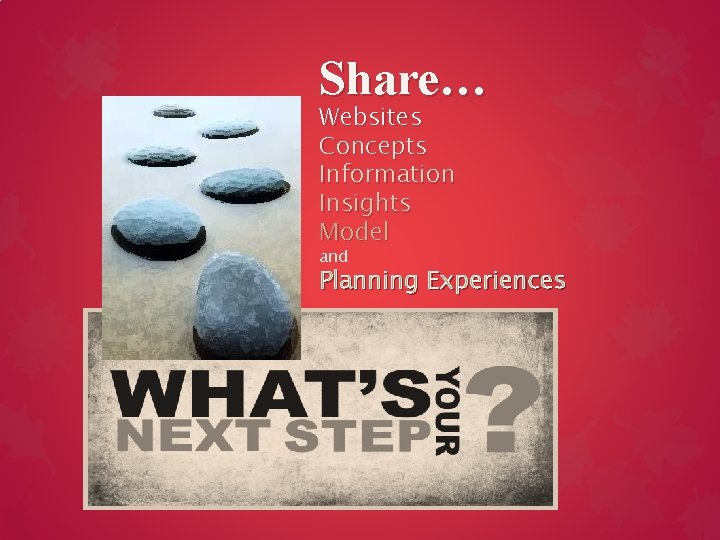 Share…
Websites
Concepts
Information
Insights
Model
and
Planning Experiences

WHAT'S YOUR NEXT STEP ?